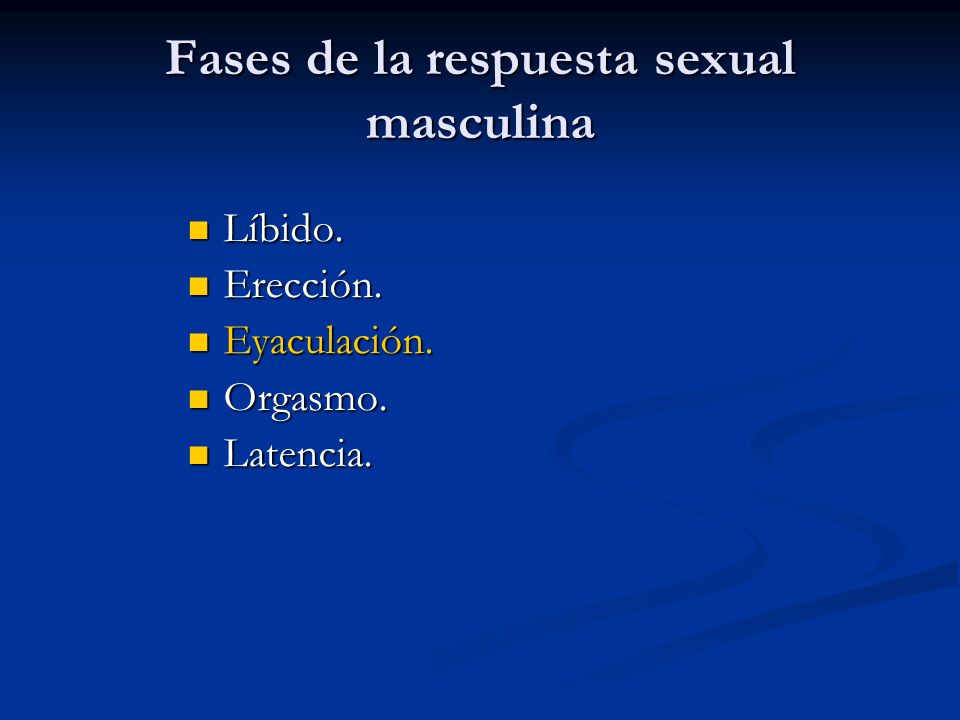 Fases de la respuesta sexual masculina

- Líbido.
- Erección.
- Eyaculación.
- Orgasmo.
- Latencia.